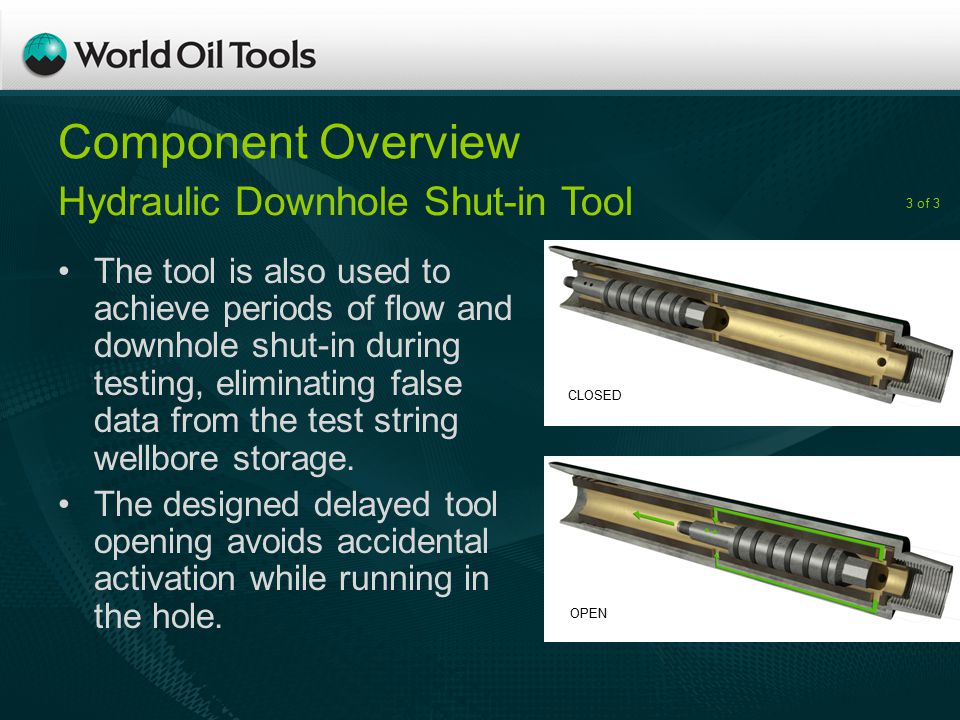 World Oil Tools

Component Overview
Hydraulic Downhole Shut-in Tool

3 of 3

• The tool is also used to achieve periods of flow and downhole shut-in during testing, eliminating false data from the test string wellbore storage.
• The designed delayed tool opening avoids accidental activation while running in the hole.

CLOSED

OPEN